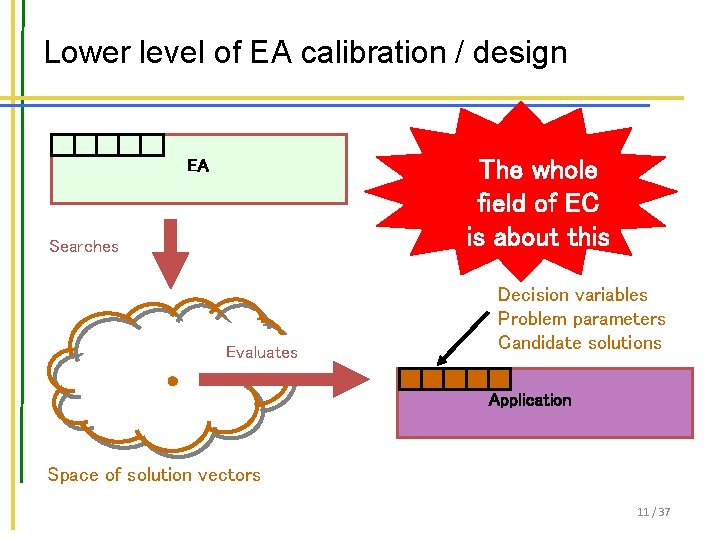 Lower level of EA calibration / design

EA

The whole field of EC is about this

Searches

Decision variables
Problem parameters
Candidate solutions

Evaluates

Application

Space of solution vectors

11 / 37